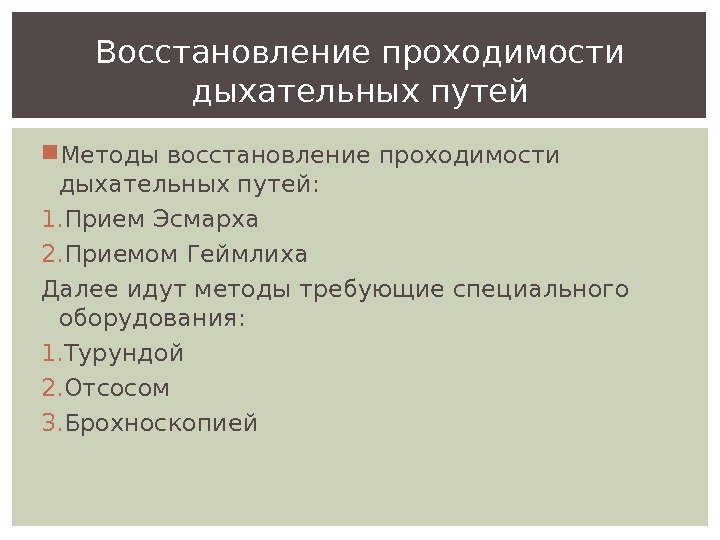 Восстановление проходимости дыхательных путей

Методы восстановление проходимости дыхательных путей:

1. Прием Эсмарха

2. Приемом Геймлиха

Далее идут методы требующие специального оборудования:

1. Турундой

2. Отсосом

3. Брохноскопией